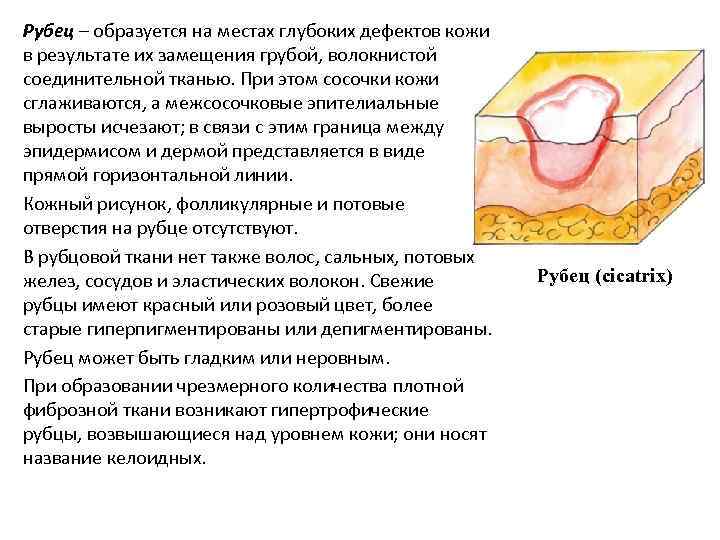 Рубец – образуется на местах глубоких дефектов кожи в результате их замещения грубой, волокнистой соединительной тканью. При этом сосочки кожи сглаживаются, а межсосочковые эпителиальные выросты исчезают; в связи с этим граница между эпидермисом и дермой представляется в виде прямой горизонтальной линии.

Кожный рисунок, фолликулярные и потовые отверстия на рубце отсутствуют.

В рубцовой ткани нет также волос, сальных, потовых желез, сосудов и эластических волокон. Свежие рубцы имеют красный или розовый цвет, более старые гиперпигментированы или депигментированы.

Рубец может быть гладким или неровным.

При образовании чрезмерного количества плотной фиброзной ткани возникают гипертрофические рубцы, возвышающиеся над уровнем кожи; они носят название келоидных.

Рубец (cicatrix)